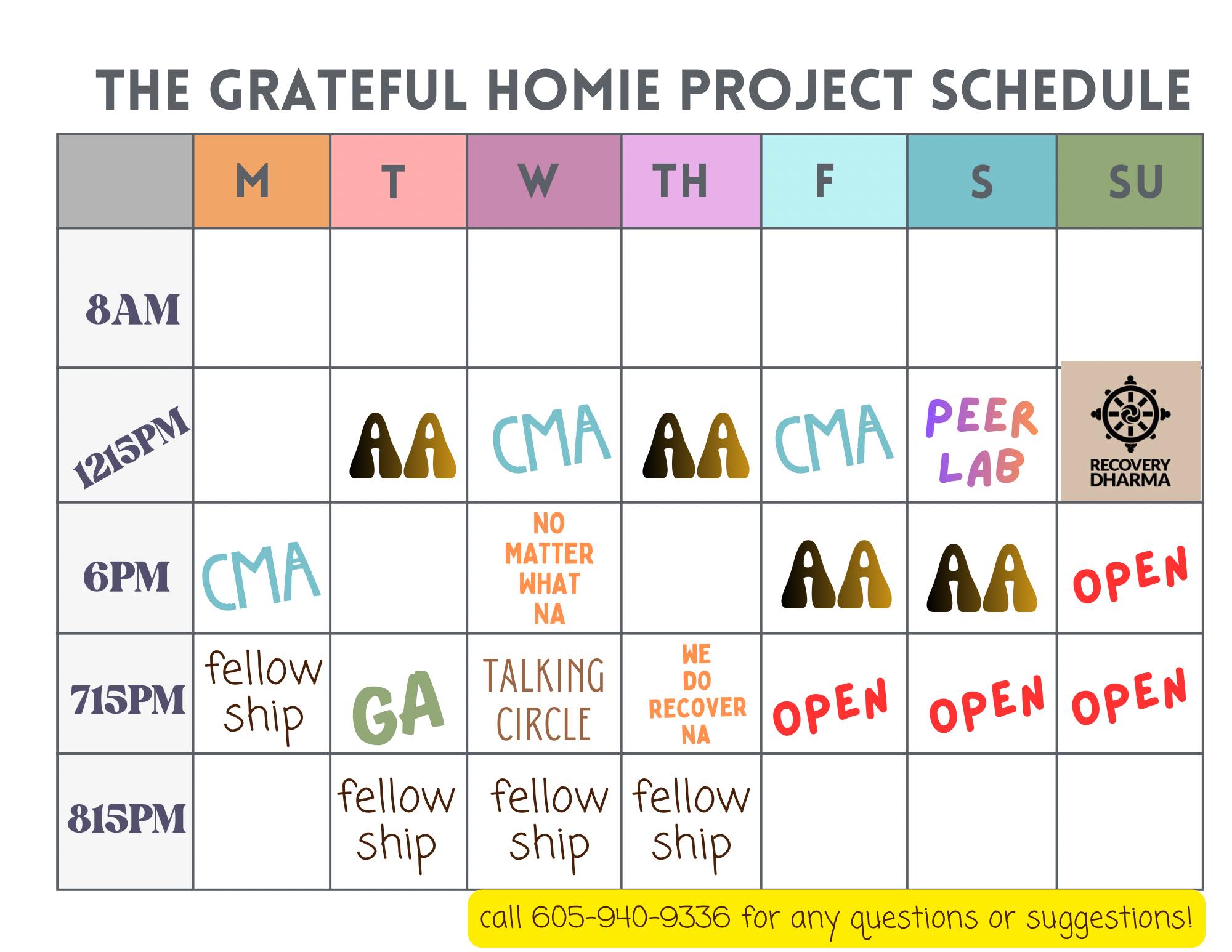 THE GRATEFUL HOMIE PROJECT SCHEDULE

| | M | T | W | TH | F | S | SU |
|---|---|---|---|---|---|---|---|
| 8AM | | | | | | | |
| 1215PM | | AA | CMA | AA | CMA | PEER LAB | RECOVERY DHARMA |
| 6PM | CMA | | NO MATTER WHAT NA | | AA | AA | OPEN |
| 715PM | fellow ship | GA | TALKING CIRCLE | WE DO RECOVER NA | OPEN | OPEN | OPEN |
| 815PM | | fellow ship | fellow ship | fellow ship | | | |

call 605-940-9336 for any questions or suggestions!